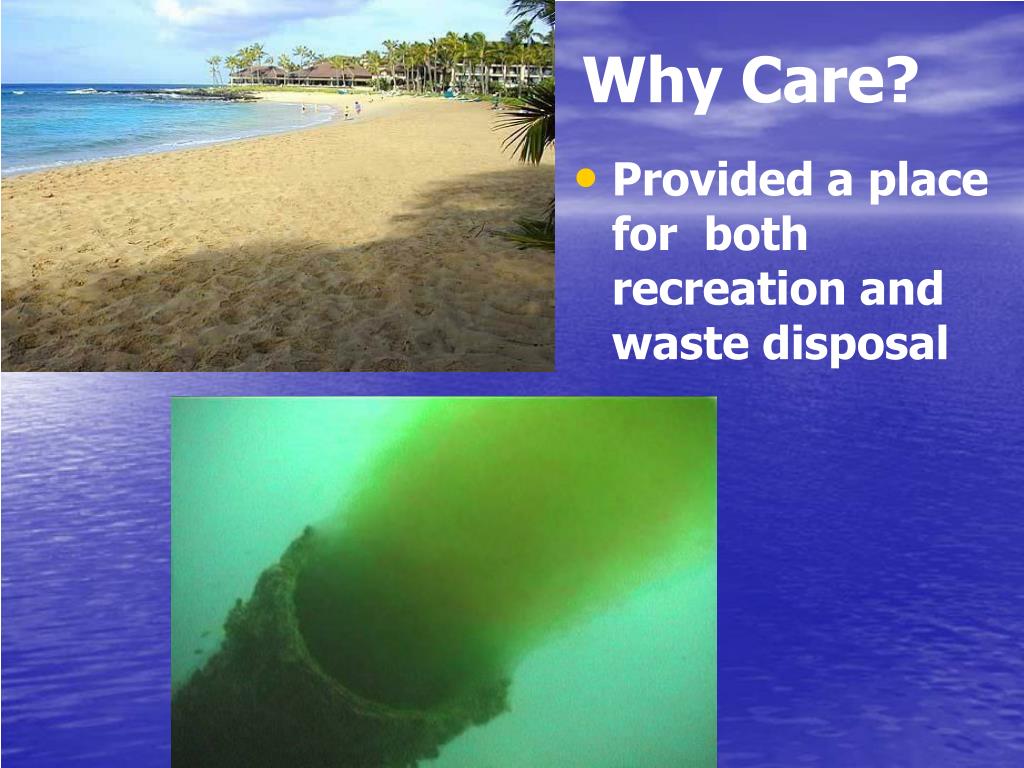 Why Care?

• Provided a place for both recreation and waste disposal